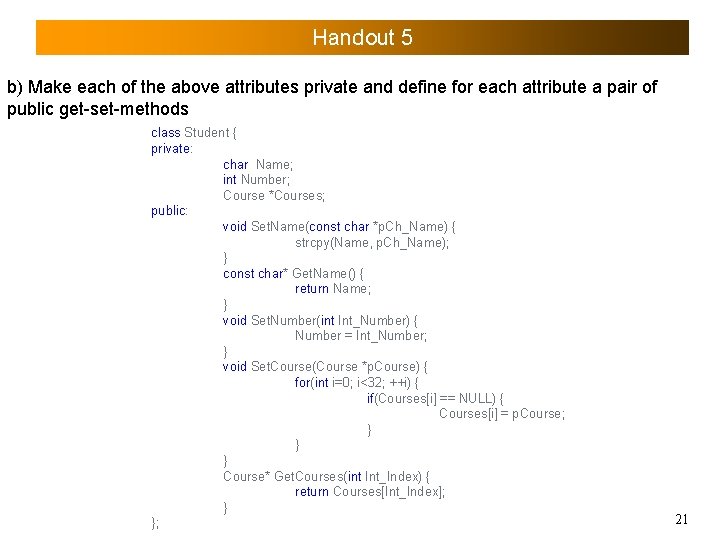 Handout 5

b) Make each of the above attributes private and define for each attribute a pair of public get-set-methods

class Student {
private:
char Name;
int Number;
Course *Courses;
public:
void SetName(const char *pCh_Name) {
strcpy(Name, pCh_Name);
}
const char* GetName() {
return Name;
}
void SetNumber(int Int_Number) {
Number = Int_Number;
}
void SetCourse(Course *pCourse) {
for(int i=0; i<32; ++i) {
if(Courses[i] == NULL) {
Courses[i] = pCourse;
}
}
}
Course* GetCourses(int Int_Index) {
return Courses[Int_Index];
}
};

21